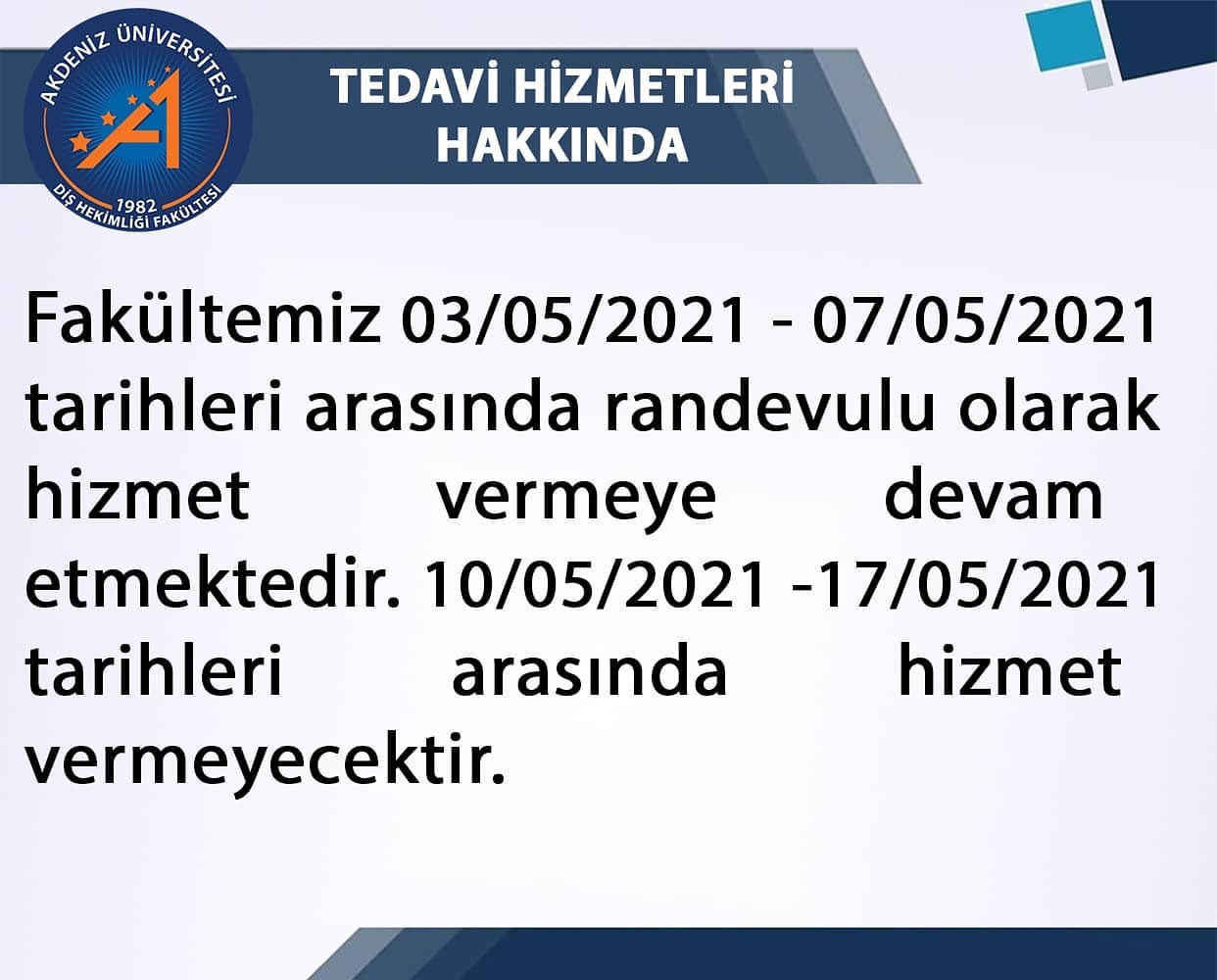 AKDENİZ ÜNİVERSİTESİ
1982
DİŞ HEKİMLİĞİ FAKÜLTESİ

TEDAVİ HİZMETLERİ HAKKINDA

Fakültemiz 03/05/2021 - 07/05/2021 tarihleri arasında randevulu olarak hizmet vermeye devam etmektedir. 10/05/2021 -17/05/2021 tarihleri arasında hizmet vermeyecektir.